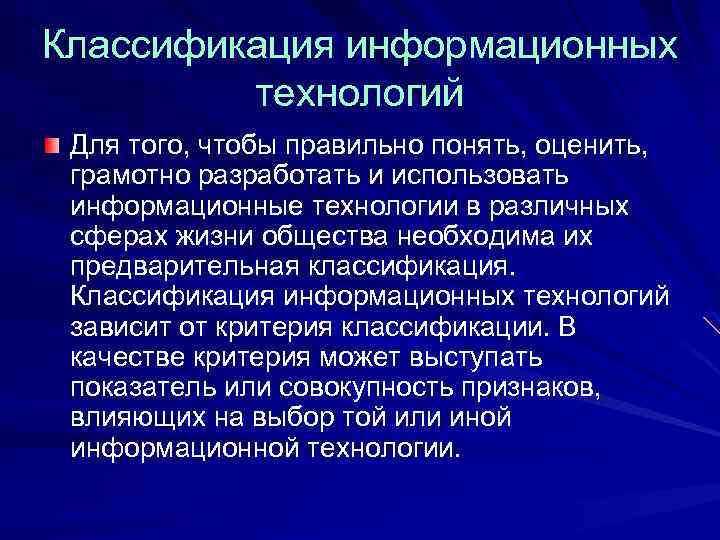 Классификация информационных технологий

Для того, чтобы правильно понять, оценить, грамотно разработать и использовать информационные технологии в различных сферах жизни общества необходима их предварительная классификация. Классификация информационных технологий зависит от критерия классификации. В качестве критерия может выступать показатель или совокупность признаков, влияющих на выбор той или иной информационной технологии.